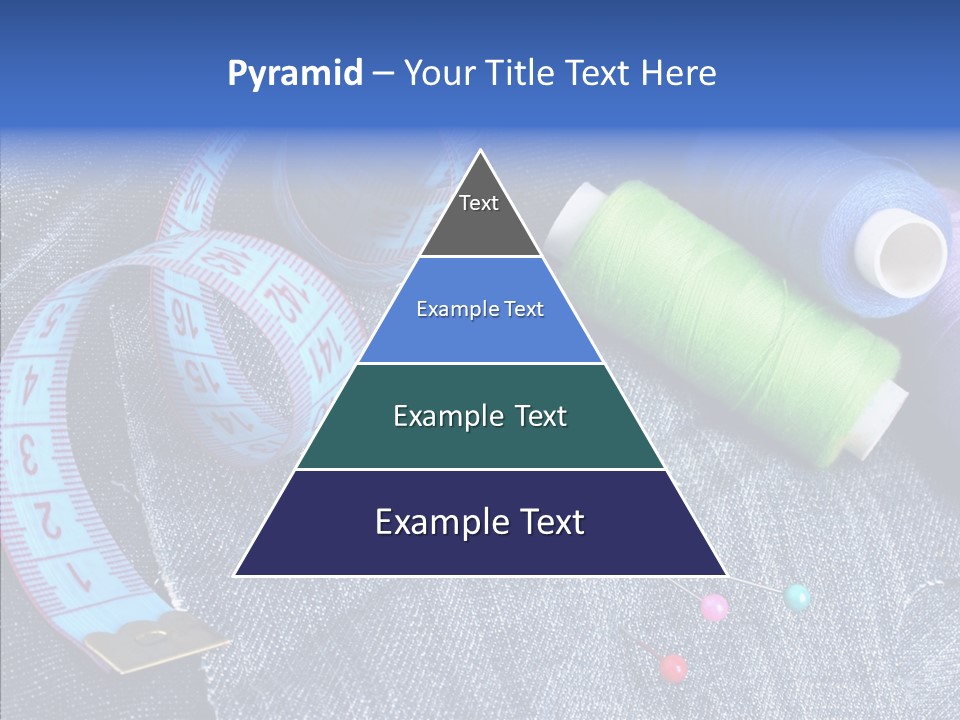 Pyramid – Your Title Text Here

Text

Example Text

Example Text

Example Text